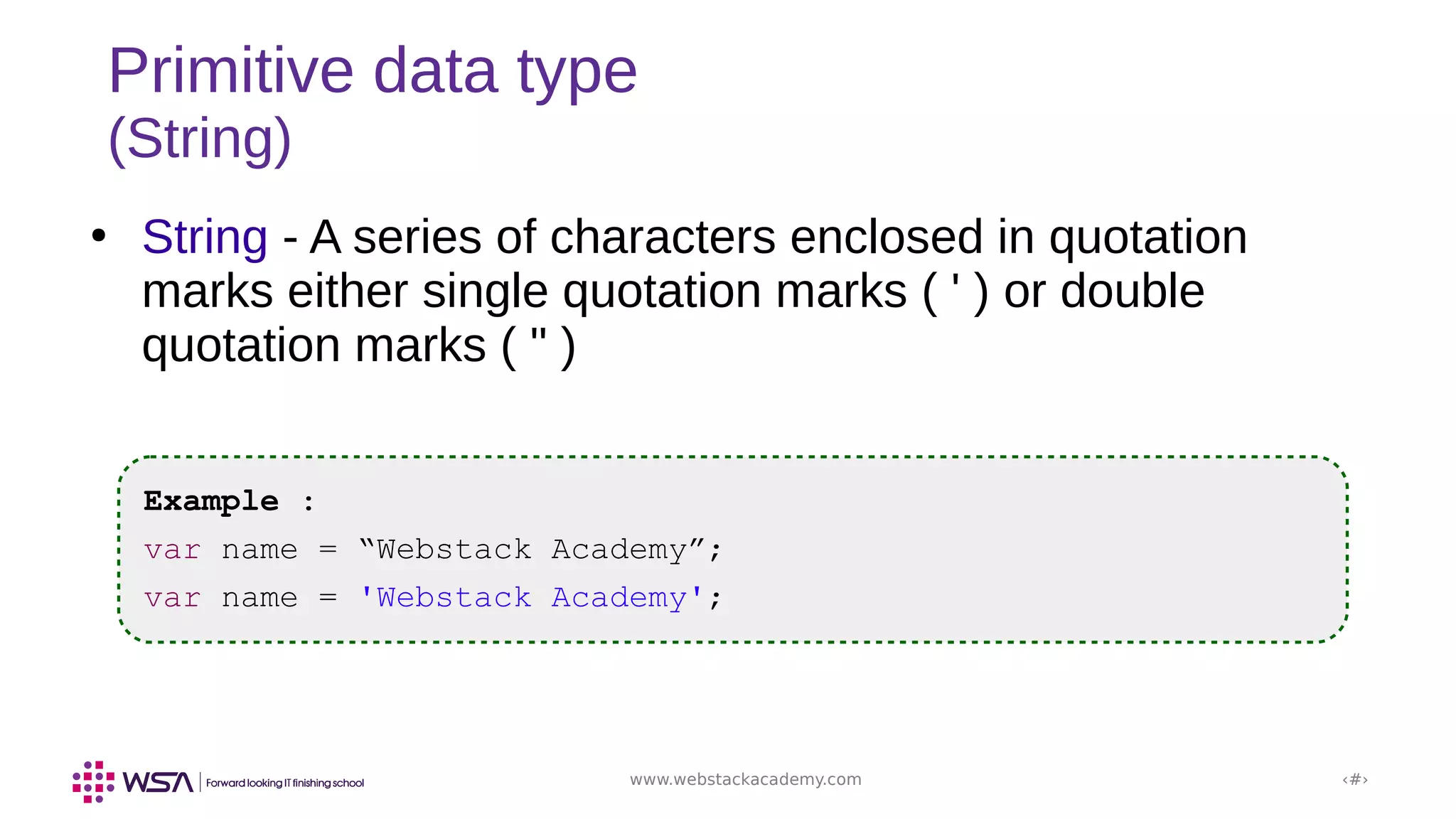 Primitive data type
(String)

• String - A series of characters enclosed in quotation marks either single quotation marks ( ' ) or double quotation marks ( " )

Example :
var name = “Webstack Academy”;
var name = 'Webstack Academy';

WSA | Forward looking IT finishing school
www.webstackacademy.com
‹#›